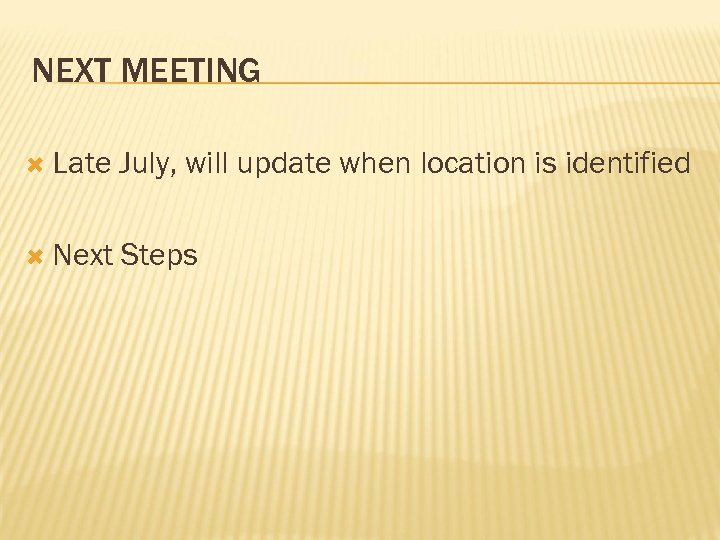 NEXT MEETING

Late July, will update when location is identified

Next Steps